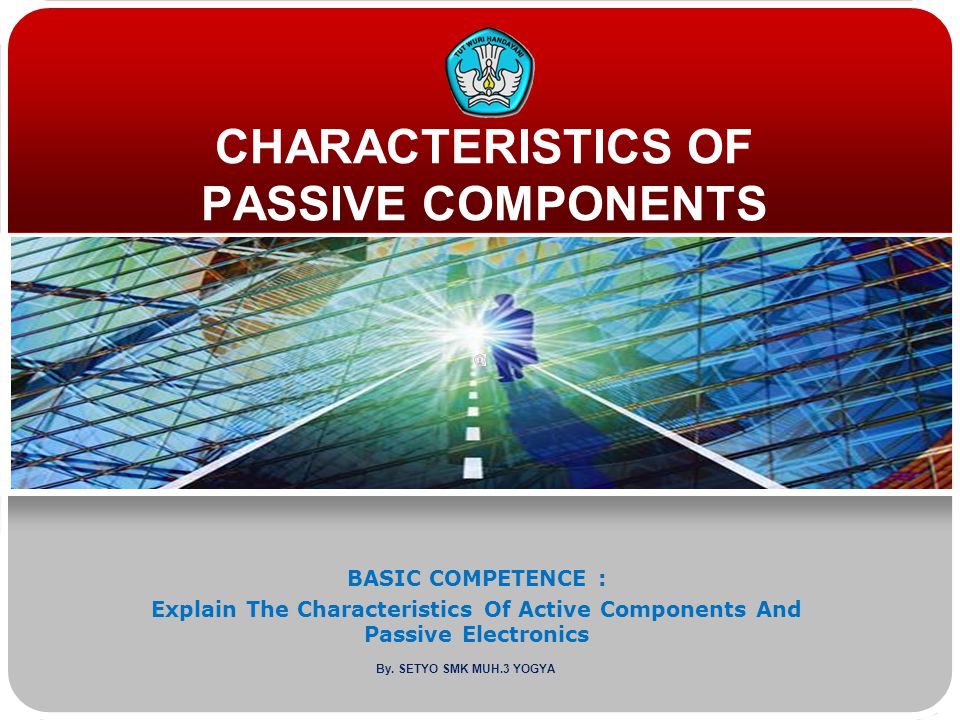 TUT WURI HANDAYANI

CHARACTERISTICS OF PASSIVE COMPONENTS

BASIC COMPETENCE :
Explain The Characteristics Of Active Components And Passive Electronics

By. SETYO SMK MUH.3 YOGYA